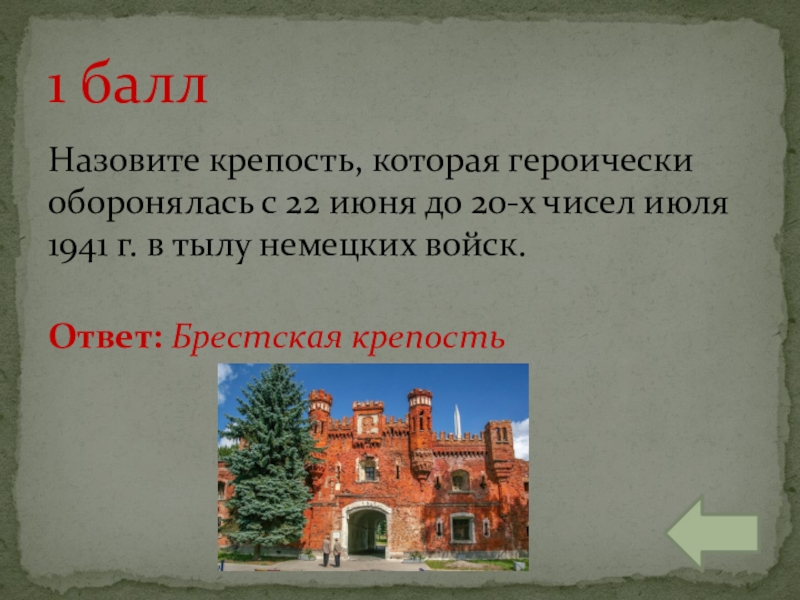 1 балл

Назовите крепость, которая героически оборонялась с 22 июня до 20-х чисел июля 1941 г. в тылу немецких войск.

Ответ: Брестская крепость